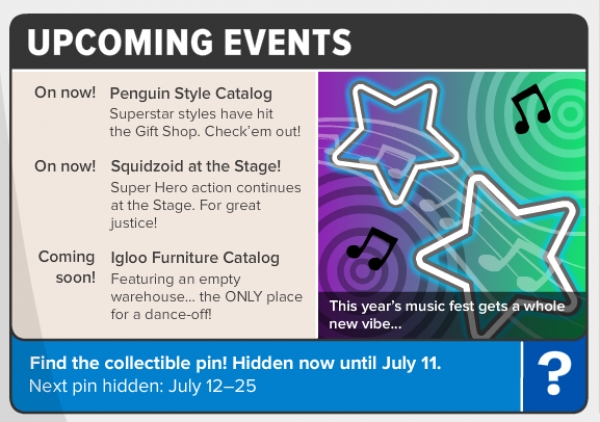 UPCOMING EVENTS

On now! Penguin Style Catalog
Superstar styles have hit the Gift Shop. Check'em out!

On now! Squidzoid at the Stage!
Super Hero action continues at the Stage. For great justice!

Coming soon! Igloo Furniture Catalog
Featuring an empty warehouse... the ONLY place for a dance-off!

This year's music fest gets a whole new vibe...

Find the collectible pin! Hidden now until July 11.
Next pin hidden: July 12–25

?